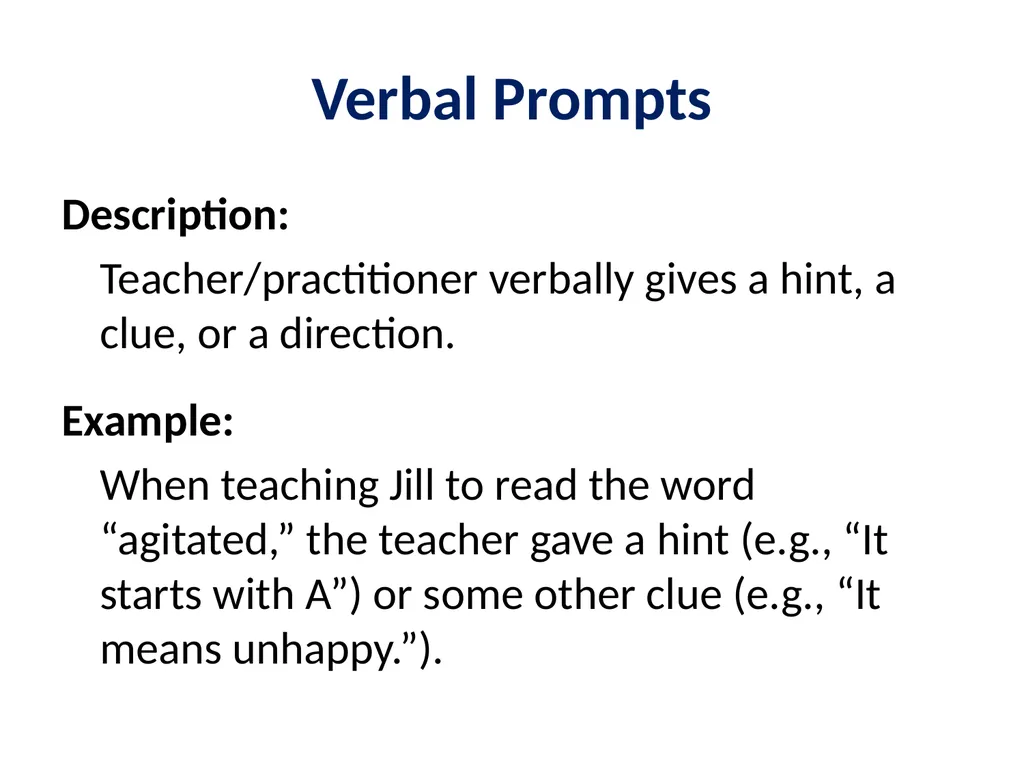 Verbal Prompts

Description:

Teacher/practitioner verbally gives a hint, a clue, or a direction.

Example:

When teaching Jill to read the word “agitated,” the teacher gave a hint (e.g., “It starts with A”) or some other clue (e.g., “It means unhappy.”).